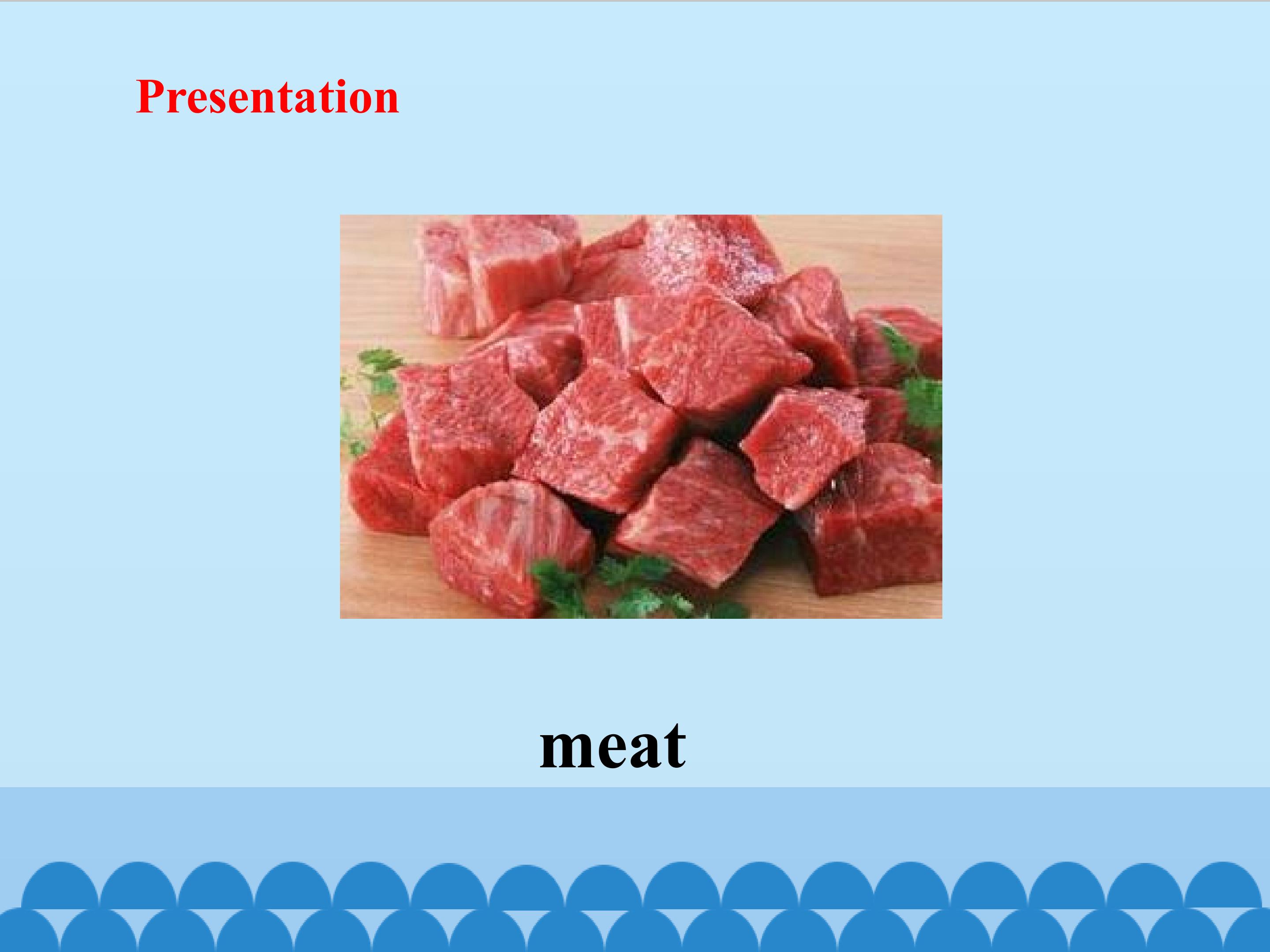 Presentation

meat